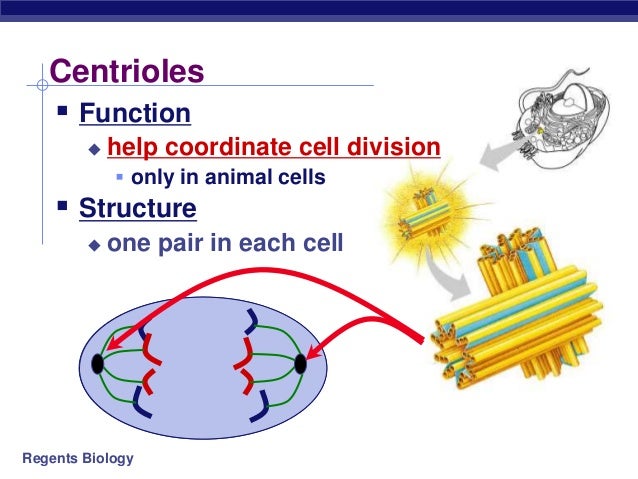 Centrioles

Function

help coordinate cell division

only in animal cells

Structure

one pair in each cell

Regents Biology